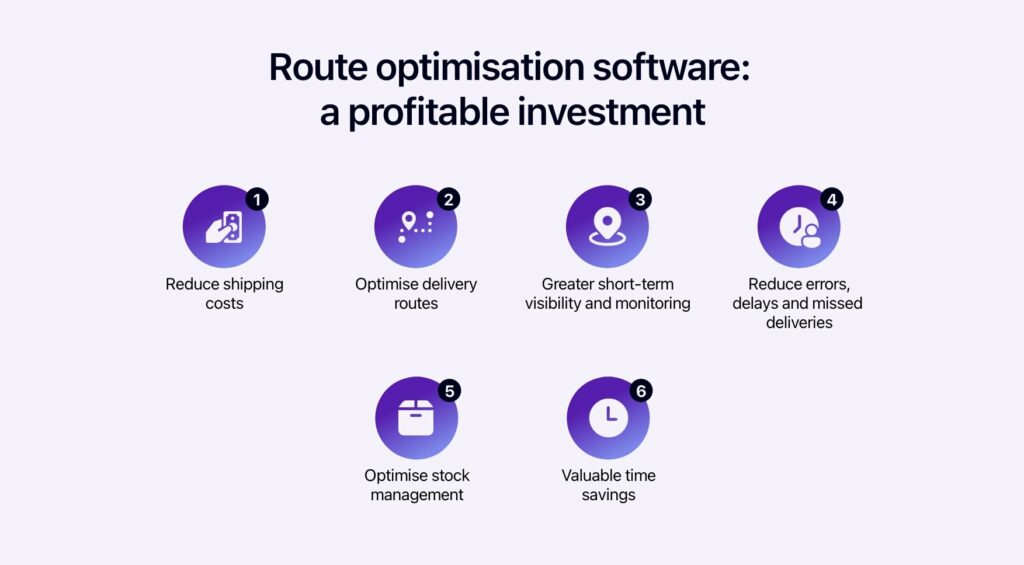 Route optimisation software: a profitable investment

1
Reduce shipping costs

2
Optimise delivery routes

3
Greater short-term visibility and monitoring

4
Reduce errors, delays and missed deliveries

5
Optimise stock management

6
Valuable time savings